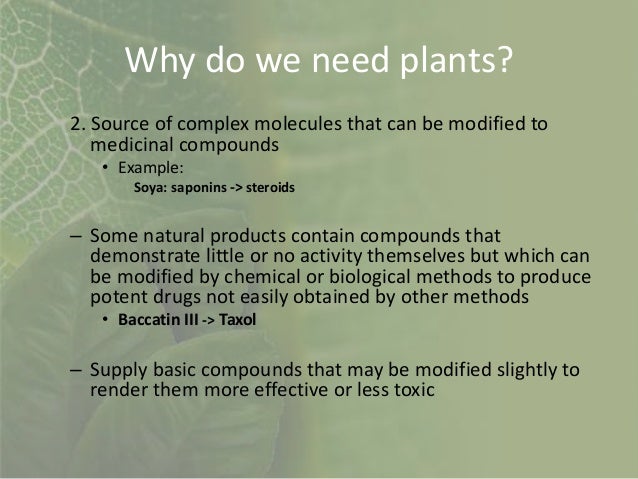 Why do we need plants?

2. Source of complex molecules that can be modified to medicinal compounds

• Example:

Soya: saponins -> steroids

– Some natural products contain compounds that demonstrate little or no activity themselves but which can be modified by chemical or biological methods to produce potent drugs not easily obtained by other methods

• Baccatin III -> Taxol

– Supply basic compounds that may be modified slightly to render them more effective or less toxic